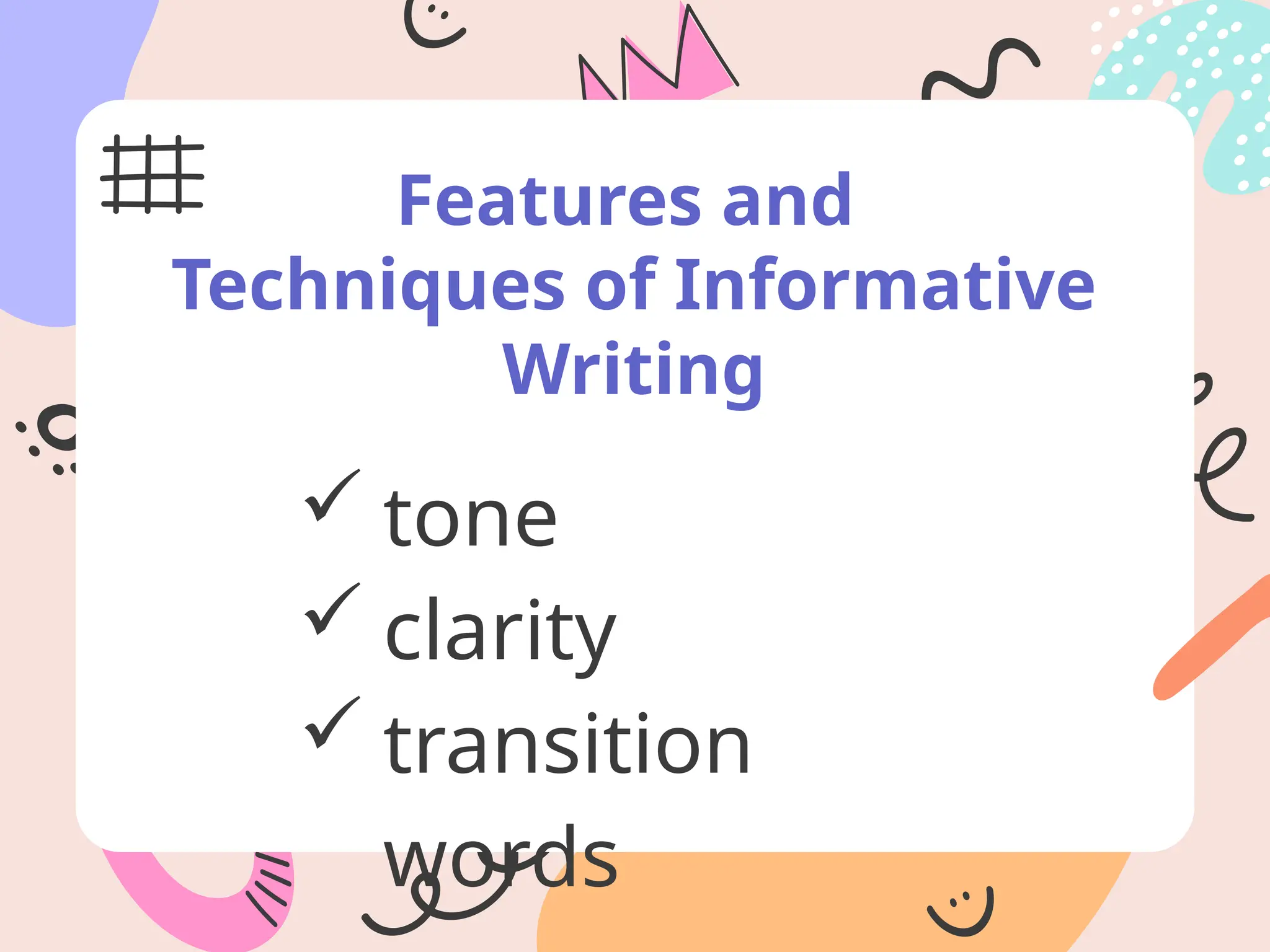 Features and Techniques of Informative Writing

✓ tone
✓ clarity
✓ transition words